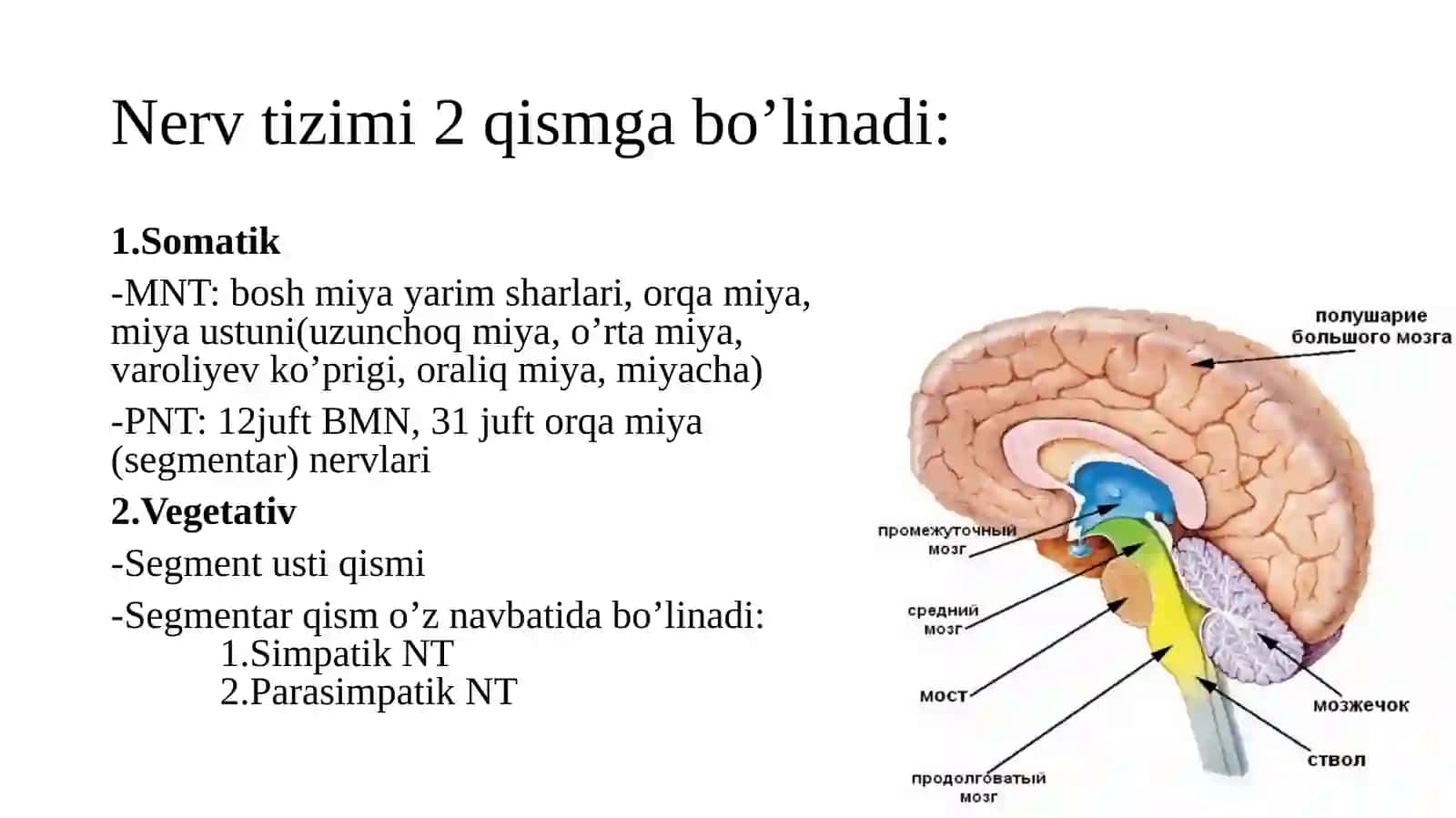 Nerv tizimi 2 qismga bo’linadi:

1.Somatik

-MNT: bosh miya yarim sharlari, orqa miya, miya ustuni(uzunchoq miya, o’rta miya, varoliyev ko’prigi, oraliq miya, miyacha)

-PNT: 12juft BMN, 31 juft orqa miya (segmentar) nervlari

2.Vegetativ

-Segment usti qismi

-Segmentar qism o’z navbatida bo’linadi:
1.Simpatik NT
2.Parasimpatik NT

полушарие большого мозга

промежуточный мозг

средний мозг

мост

продолговатый мозг

мозжечок

ствол